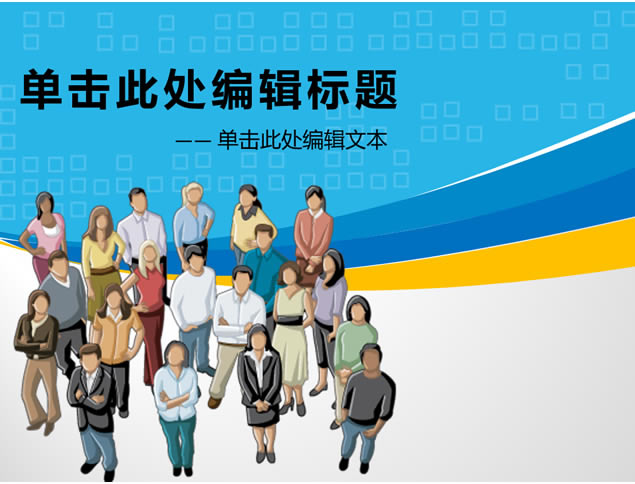 单击此处编辑标题

—— 单击此处编辑文本